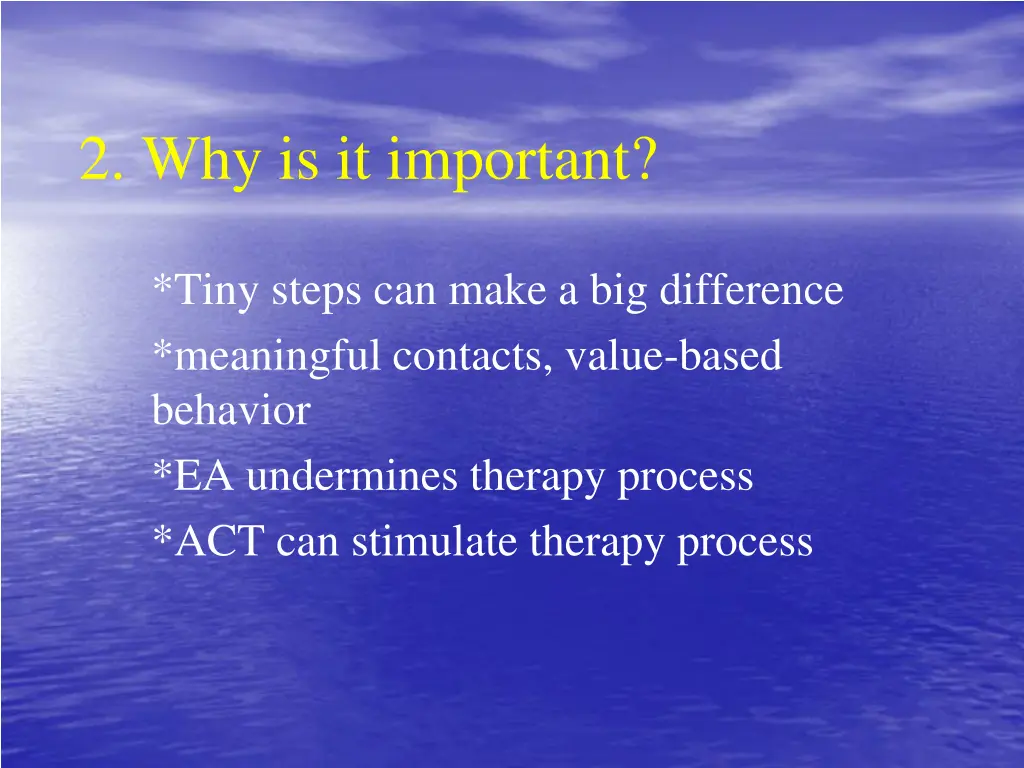 2. Why is it important?

*Tiny steps can make a big difference

*meaningful contacts, value-based behavior

*EA undermines therapy process

*ACT can stimulate therapy process